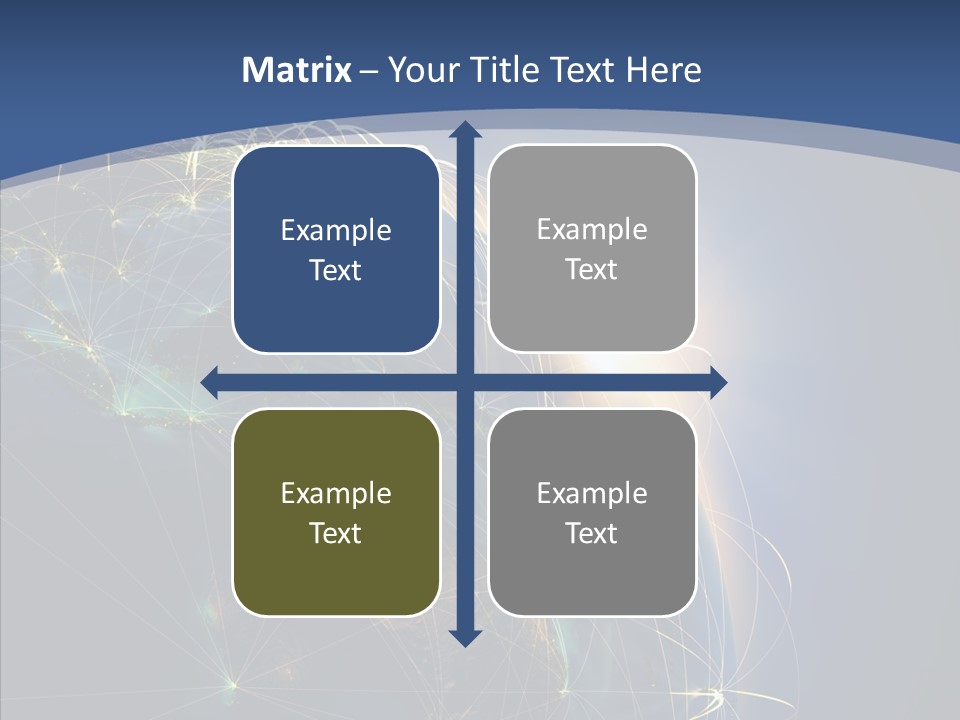 Matrix – Your Title Text Here

Example Text

Example Text

Example Text

Example Text